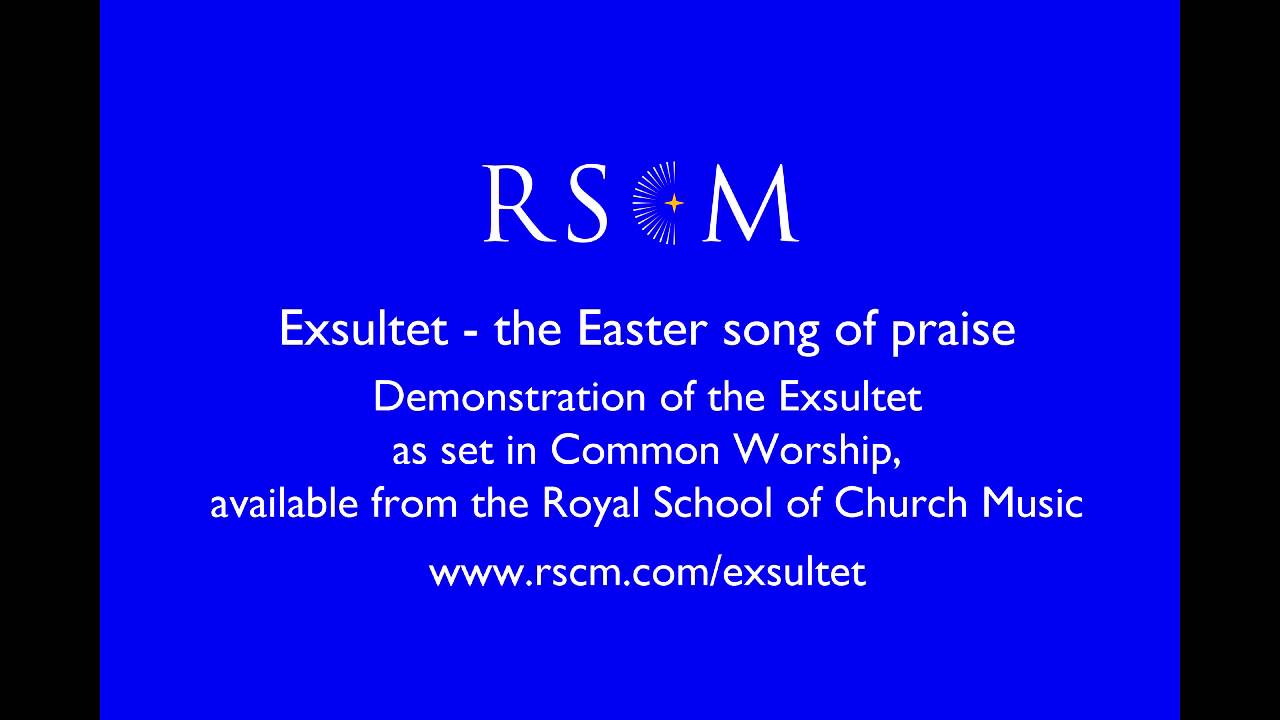 RSCM

Exsultet - the Easter song of praise

Demonstration of the Exsultet as set in Common Worship, available from the Royal School of Church Music

www.rscm.com/exsultet